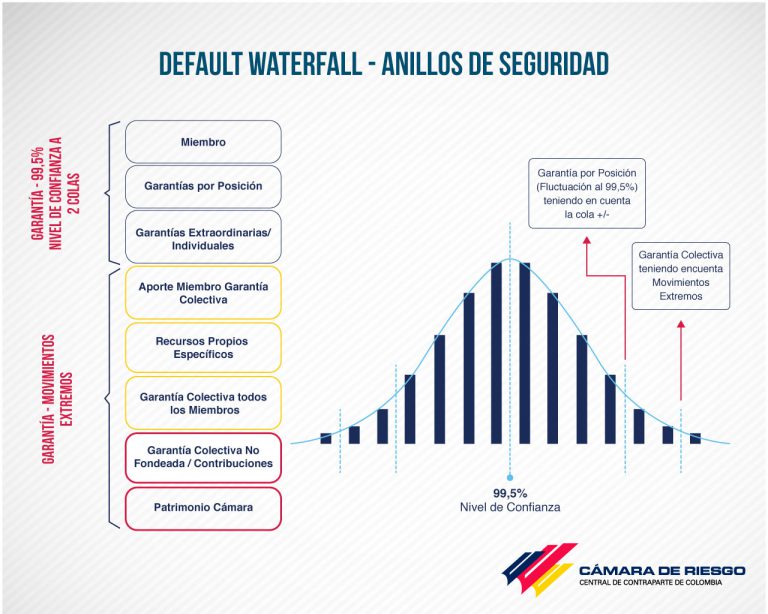 DEFAULT WATERFALL - ANILLOS DE SEGURIDAD

GARANTÍA - 99,5% NIVEL DE CONFIANZA A 2 COLAS

Miembro

Garantías por Posición

Garantías Extraordinarias/ Individuales

GARANTÍA - MOVIMIENTOS EXTREMOS

Aporte Miembro Garantía Colectiva

Recursos Propios Específicos

Garantía Colectiva todos los Miembros

Garantía Colectiva No Fondeada / Contribuciones

Patrimonio Cámara

Garantía por Posición (Fluctuación al 99,5%) teniendo en cuenta la cola +/-

Garantía Colectiva teniendo encuenta Movimientos Extremos

99,5%
Nivel de Confianza

CÁMARA DE RIESGO
CENTRAL DE CONTRAPARTE DE COLOMBIA